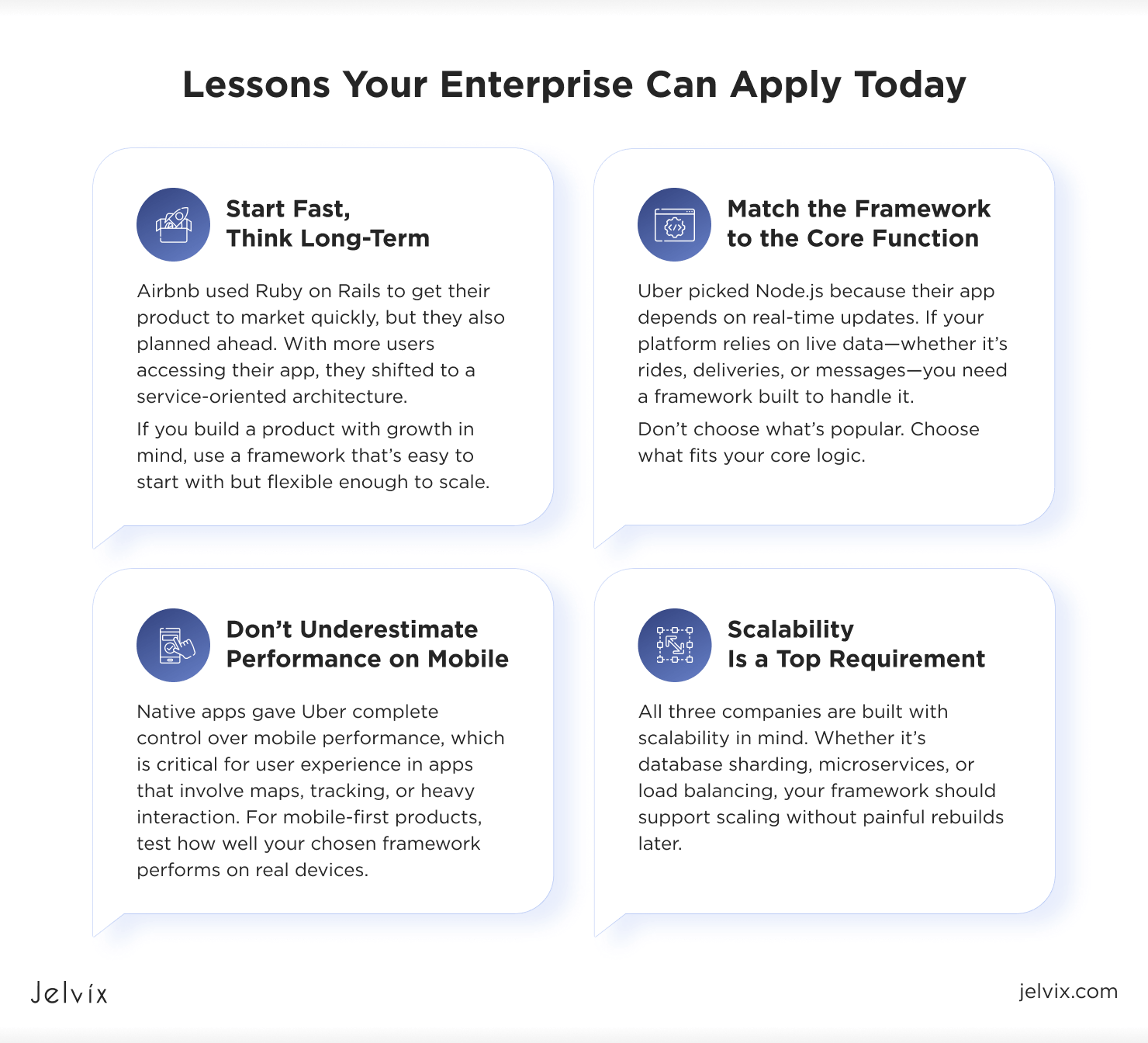 Lessons Your Enterprise Can Apply Today

Start Fast, Think Long-Term

Airbnb used Ruby on Rails to get their product to market quickly, but they also planned ahead. With more users accessing their app, they shifted to a service-oriented architecture.

If you build a product with growth in mind, use a framework that's easy to start with but flexible enough to scale.

Match the Framework to the Core Function

Uber picked Node.js because their app depends on real-time updates. If your platform relies on live data—whether it's rides, deliveries, or messages—you need a framework built to handle it.

Don't choose what's popular. Choose what fits your core logic.

Don't Underestimate Performance on Mobile

Native apps gave Uber complete control over mobile performance, which is critical for user experience in apps that involve maps, tracking, or heavy interaction. For mobile-first products, test how well your chosen framework performs on real devices.

Scalability Is a Top Requirement

All three companies are built with scalability in mind. Whether it's database sharding, microservices, or load balancing, your framework should support scaling without painful rebuilds later.

Jelvix

jelvix.com